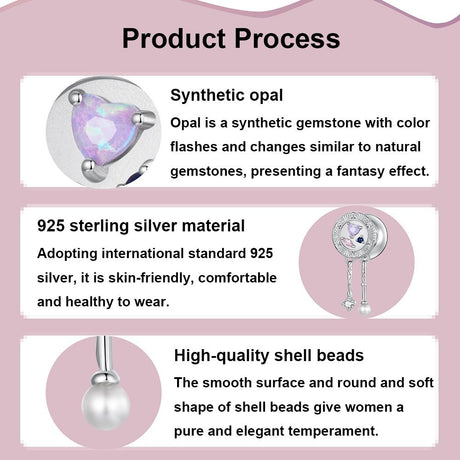 Product Process

Synthetic opal

Opal is a synthetic gemstone with color flashes and changes similar to natural gemstones, presenting a fantasy effect.

925 sterling silver material

Adopting international standard 925 silver, it is skin-friendly, comfortable and healthy to wear.

High-quality shell beads

The smooth surface and round and soft shape of shell beads give women a pure and elegant temperament.